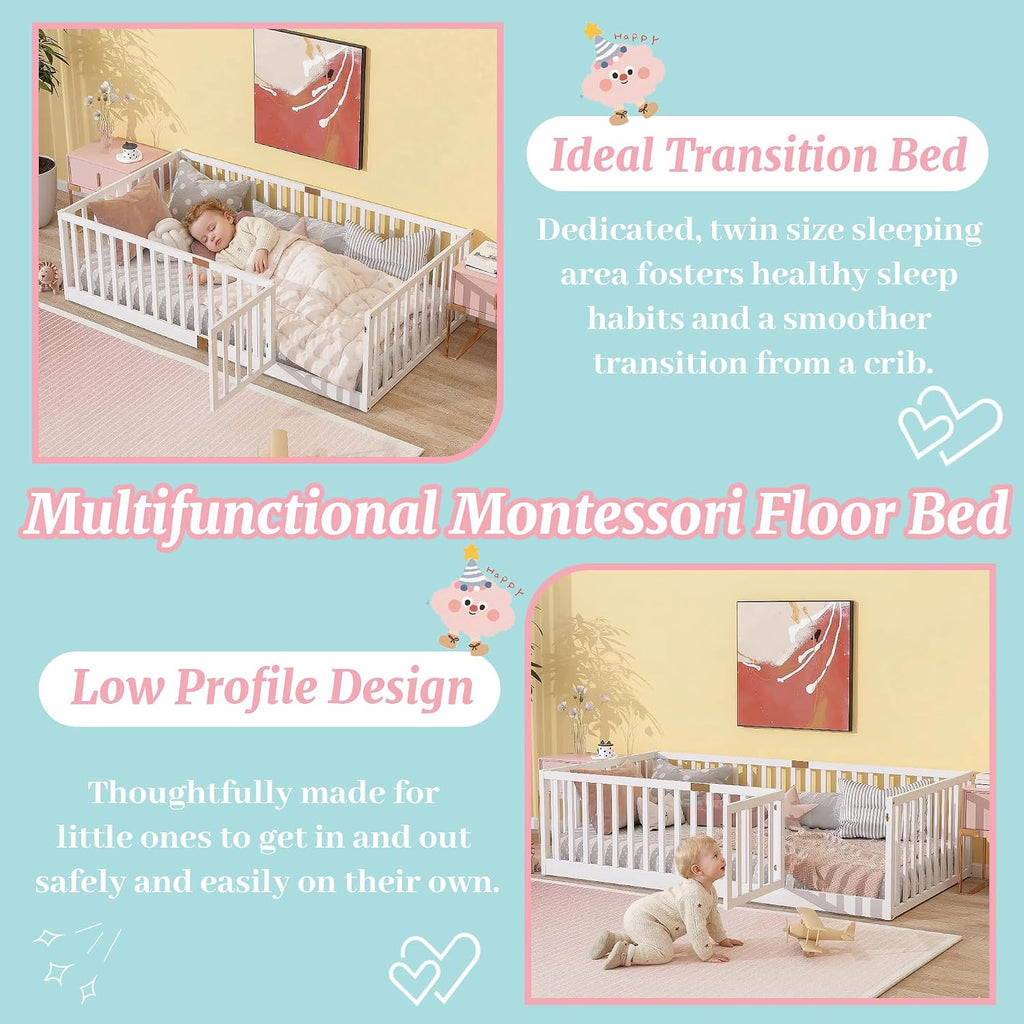 HAPPY

Ideal Transition Bed

Dedicated, twin size sleeping area fosters healthy sleep habits and a smoother transition from a crib.

Multifunctional Montessori Floor Bed

HAPPY

Low Profile Design

Thoughtfully made for little ones to get in and out safely and easily on their own.